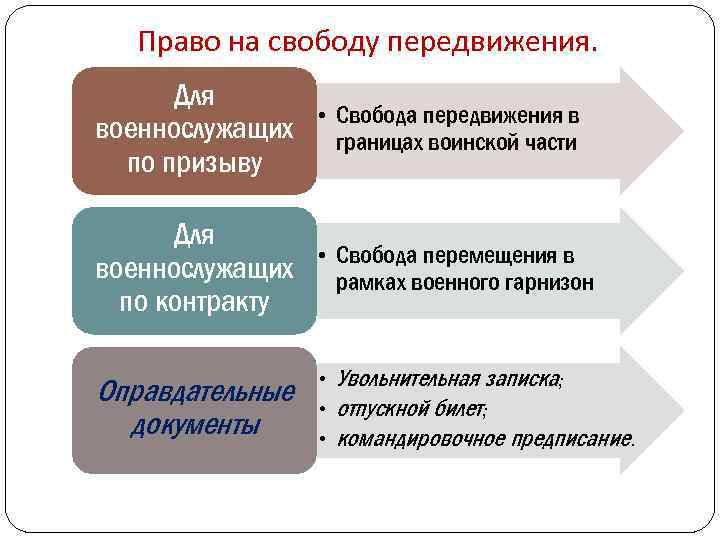 Право на свободу передвижения.

Для военнослужащих по призыву

• Свобода передвижения в границах воинской части

Для военнослужащих по контракту

• Свобода перемещения в рамках военного гарнизон

Оправдательные документы

• Увольнительная записка;
• отпускной билет;
• командировочное предписание.